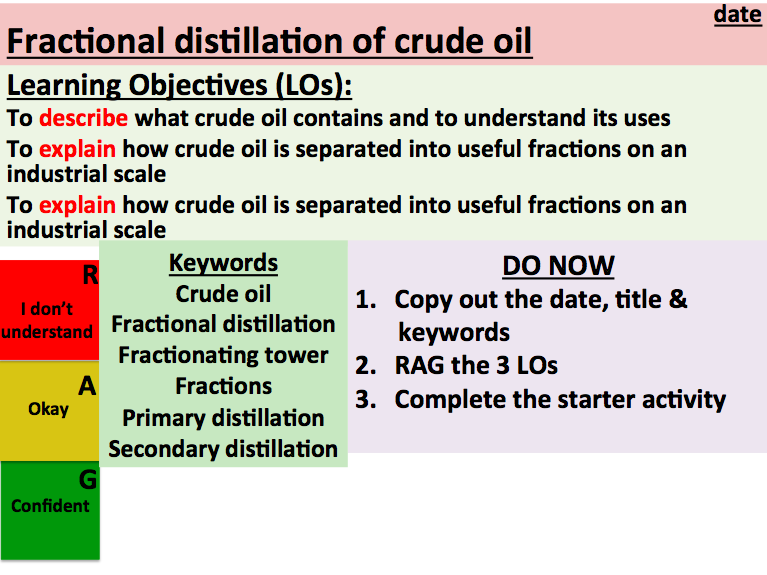 date

Fractional distillation of crude oil

Learning Objectives (LOs):
To describe what crude oil contains and to understand its uses
To explain how crude oil is separated into useful fractions on an industrial scale
To explain how crude oil is separated into useful fractions on an industrial scale

R
I don't understand

A
Okay

G
Confident

Keywords
Crude oil
Fractional distillation
Fractionating tower
Fractions
Primary distillation
Secondary distillation

DO NOW
1. Copy out the date, title & keywords
2. RAG the 3 LOs
3. Complete the starter activity